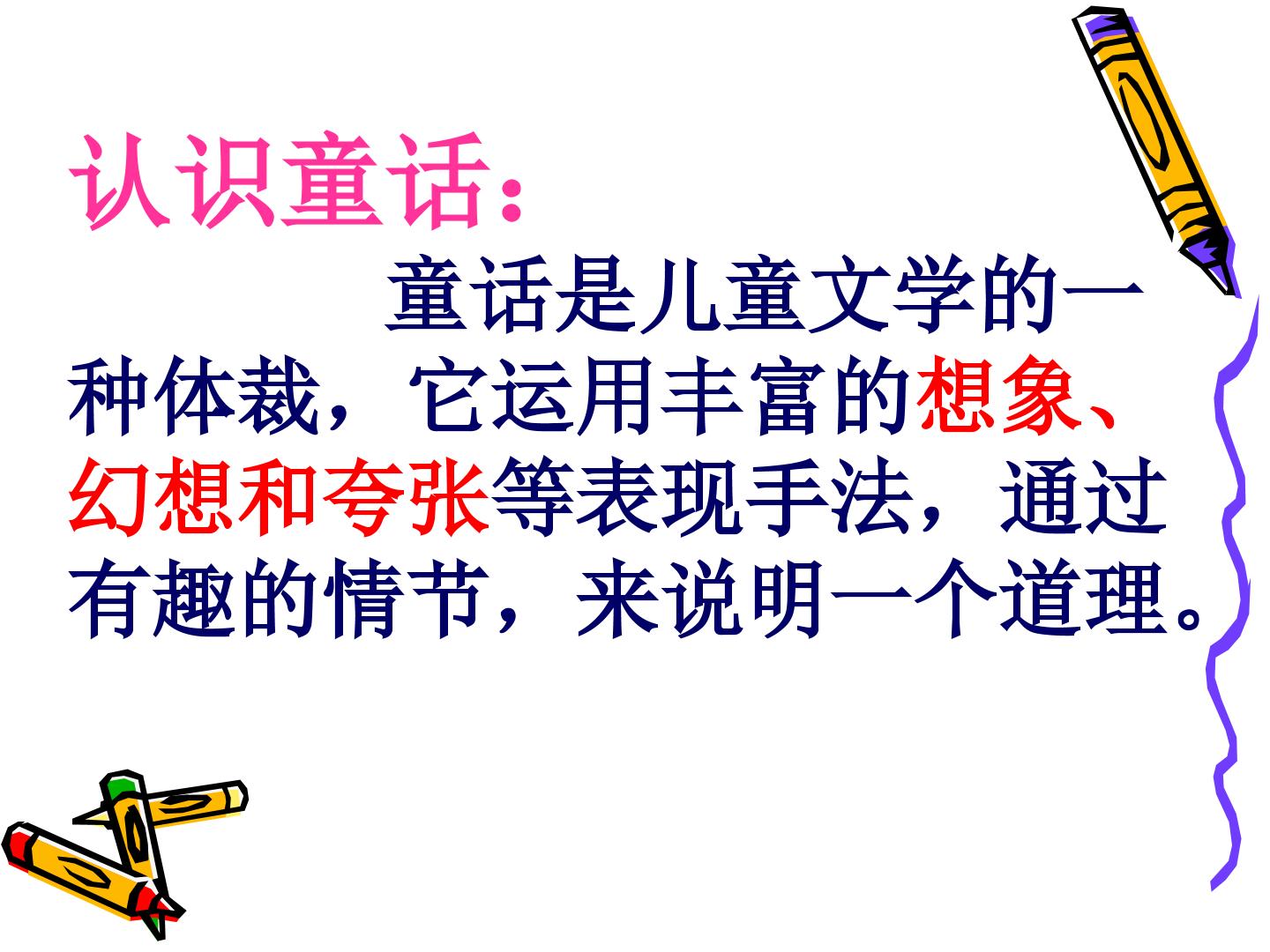 认识童话：

童话是儿童文学的一种体裁，它运用丰富的想象、幻想和夸张等表现手法，通过有趣的情节，来说明一个道理。